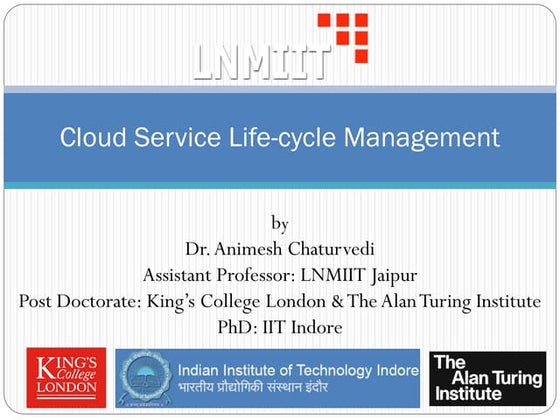 LNMIIT

Cloud Service Life-cycle Management

by
Dr. Animesh Chaturvedi
Assistant Professor: LNMIIT Jaipur
Post Doctorate: King's College London & The Alan Turing Institute
PhD: IIT Indore

KING'S College LONDON

Indian Institute of Technology Indore
भारतीय प्रौद्योगिकी संस्थान इंदौर

The Alan Turing Institute